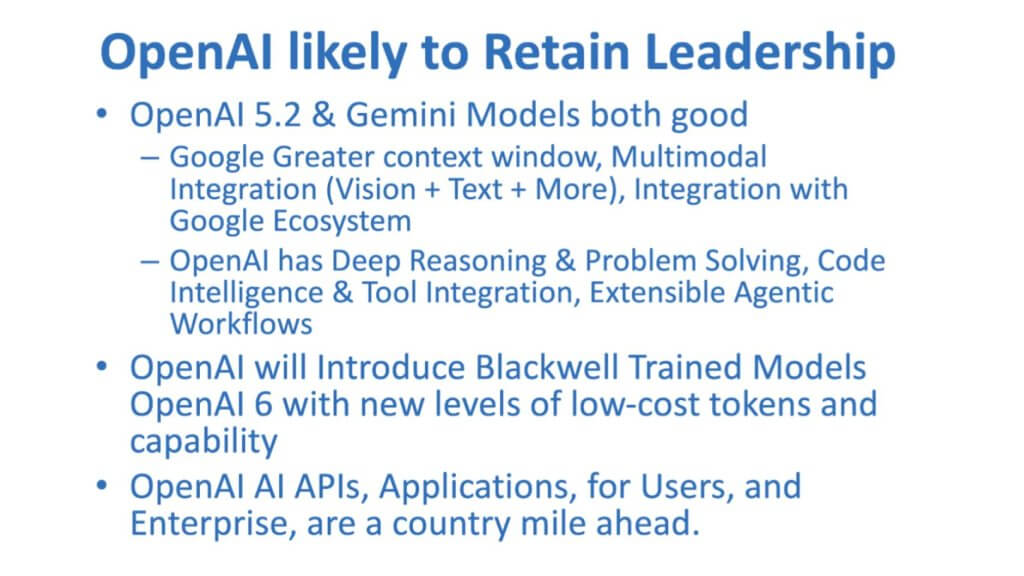 OpenAI likely to Retain Leadership

• OpenAI 5.2 & Gemini Models both good
– Google Greater context window, Multimodal Integration (Vision + Text + More), Integration with Google Ecosystem
– OpenAI has Deep Reasoning & Problem Solving, Code Intelligence & Tool Integration, Extensible Agentic Workflows
• OpenAI will Introduce Blackwell Trained Models OpenAI 6 with new levels of low-cost tokens and capability
• OpenAI AI APIs, Applications, for Users, and Enterprise, are a country mile ahead.